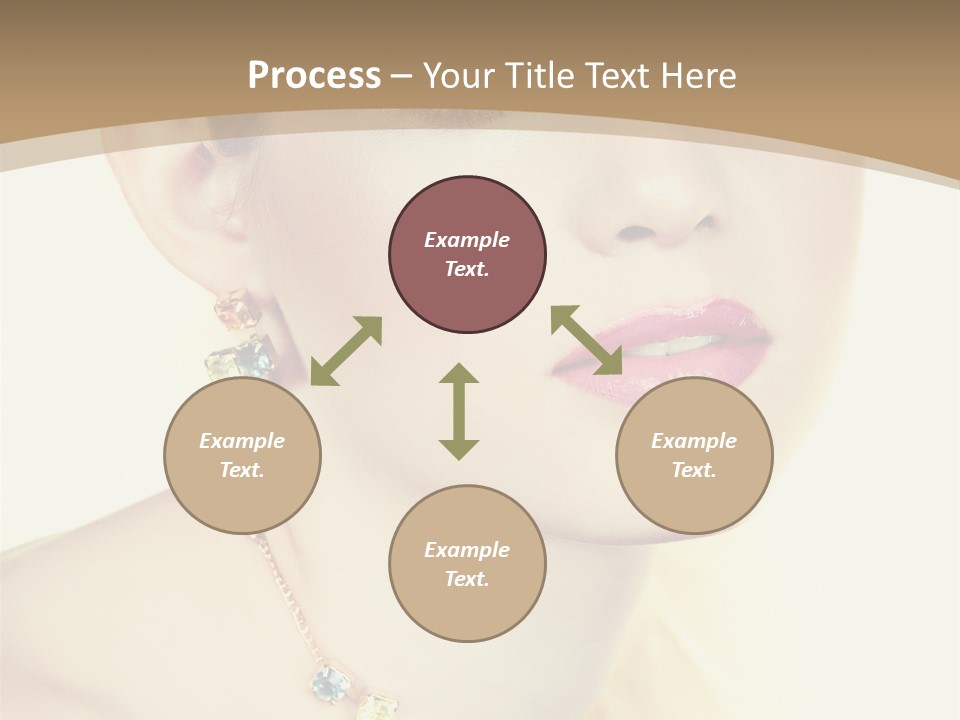 Process – Your Title Text Here

Example Text.

Example Text.

Example Text.

Example Text.